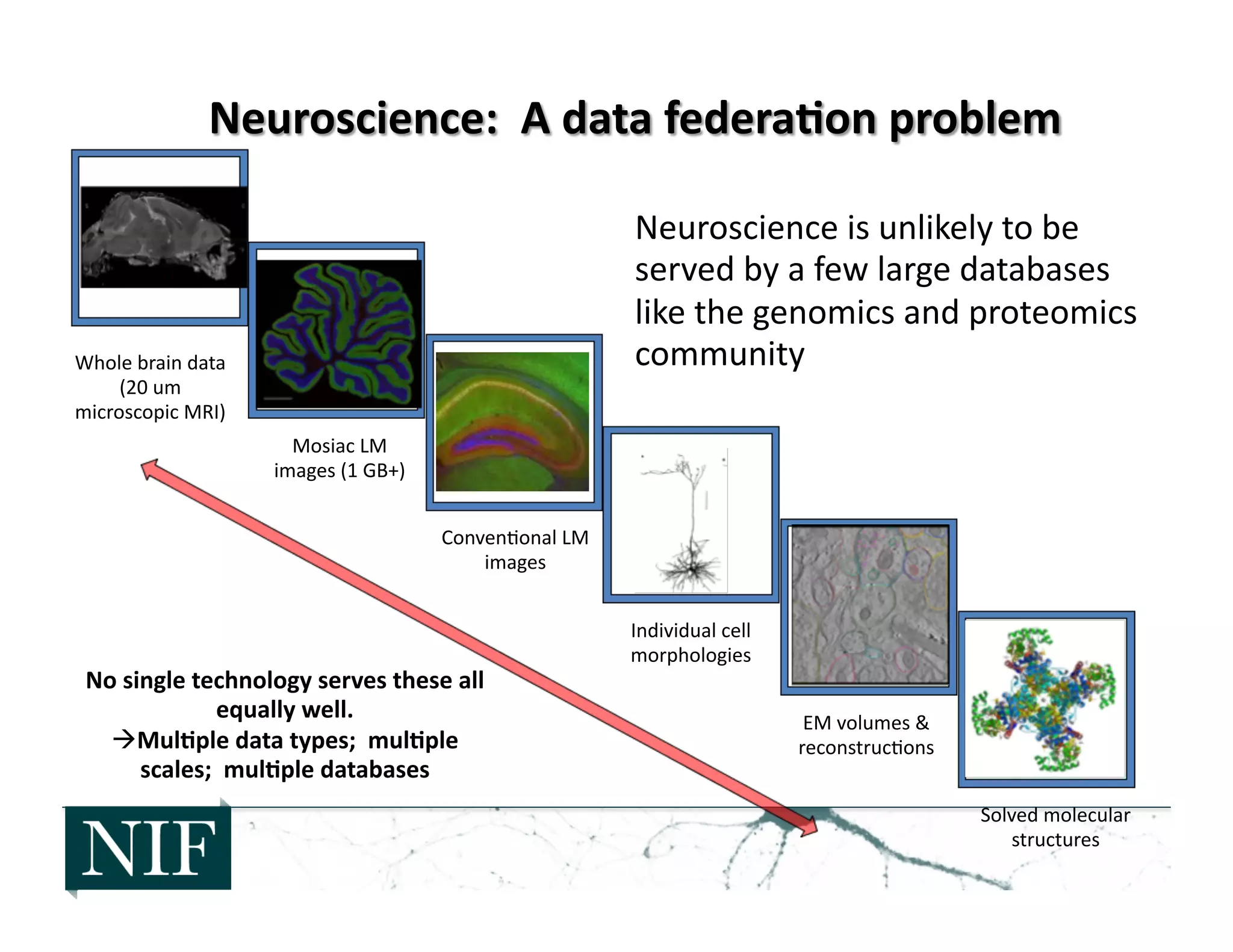 Neuroscience: A data federation problem

Neuroscience is unlikely to be served by a few large databases like the genomics and proteomics community

Whole brain data (20 um microscopic MRI)

Mosiac LM images (1 GB+)

Conventional LM images

Individual cell morphologies

EM volumes & reconstructions

Solved molecular structures

No single technology serves these all equally well.
→Multiple data types; multiple scales; multiple databases

NIF